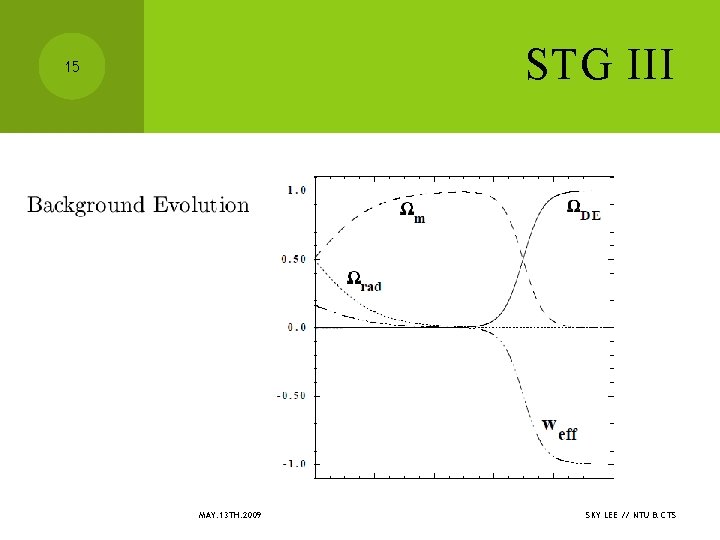 15

STG III

Background Evolution

1.0
0.50
0.0
-0.50
-1.0

$\Omega_m$
$\Omega_{DE}$
$\Omega_{rad}$
$w_{eff}$

MAY.13TH.2009

SKY LEE // NTU & CTS